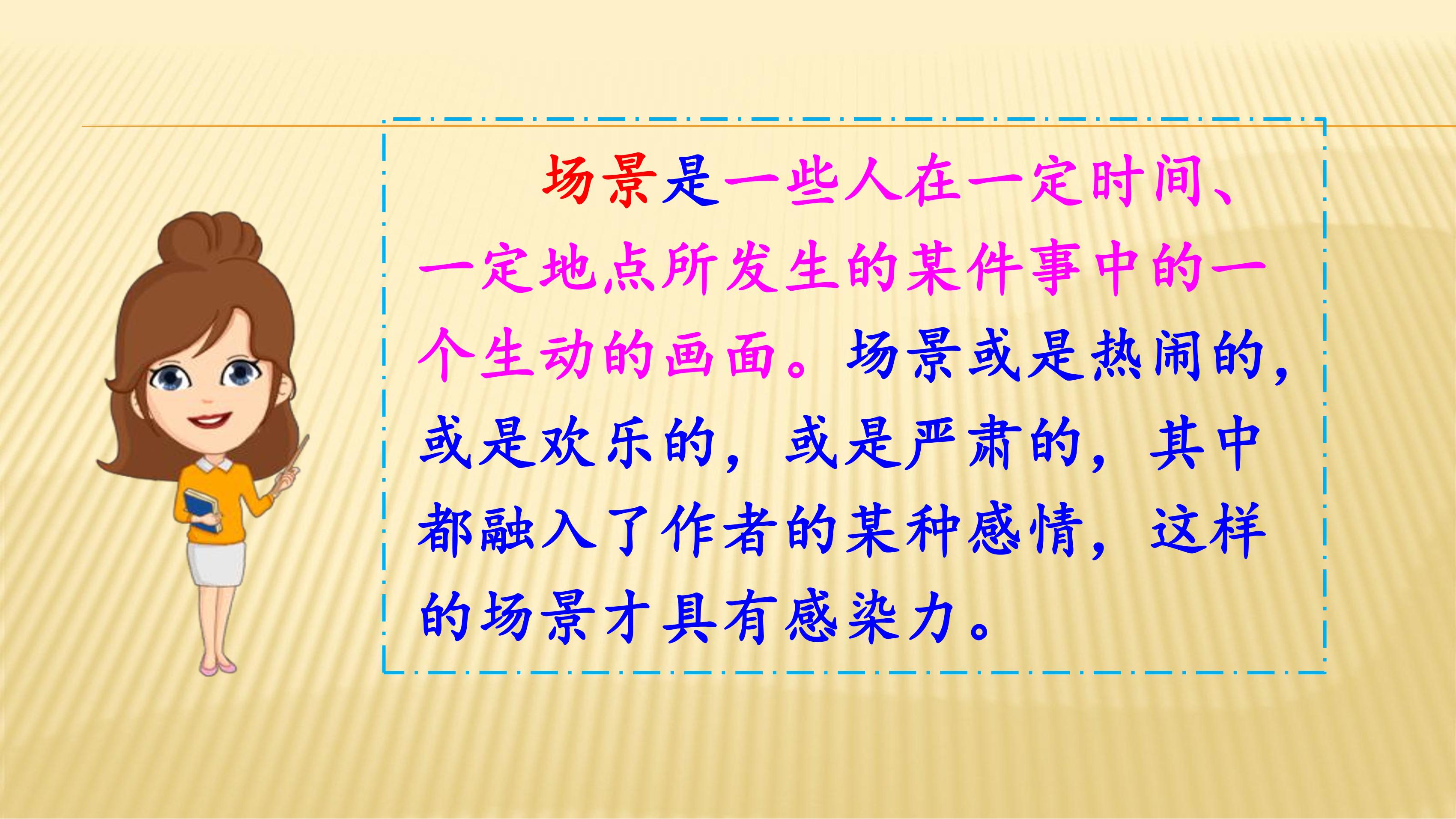 场景是一些人在一定时间、一定地点所发生的某件事中的一个生动的画面。场景或是热闹的，或是欢乐的，或是严肃的，其中都融入了作者的某种感情，这样的场景才具有感染力。